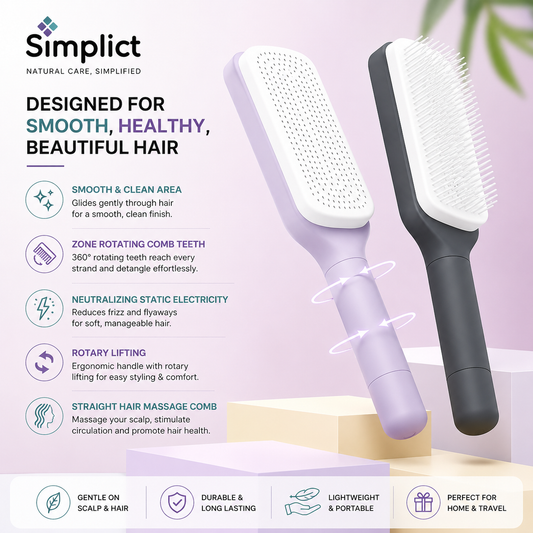 Simplict
NATURAL CARE, SIMPLIFIED

DESIGNED FOR SMOOTH, HEALTHY, BEAUTIFUL HAIR

SMOOTH & CLEAN AREA
Glides gently through hair for a smooth, clean finish.

ZONE ROTATING COMB TEETH
360° rotating teeth reach every strand and detangle effortlessly.

NEUTRALIZING STATIC ELECTRICITY
Reduces frizz and flyaways for soft, manageable hair.

ROTARY LIFTING
Ergonomic handle with rotary lifting for easy styling & comfort.

STRAIGHT HAIR MASSAGE COMB
Massage your scalp, stimulate circulation and promote hair health.

GENTLE ON SCALP & HAIR

DURABLE & LONG LASTING

LIGHTWEIGHT & PORTABLE

PERFECT FOR HOME & TRAVEL